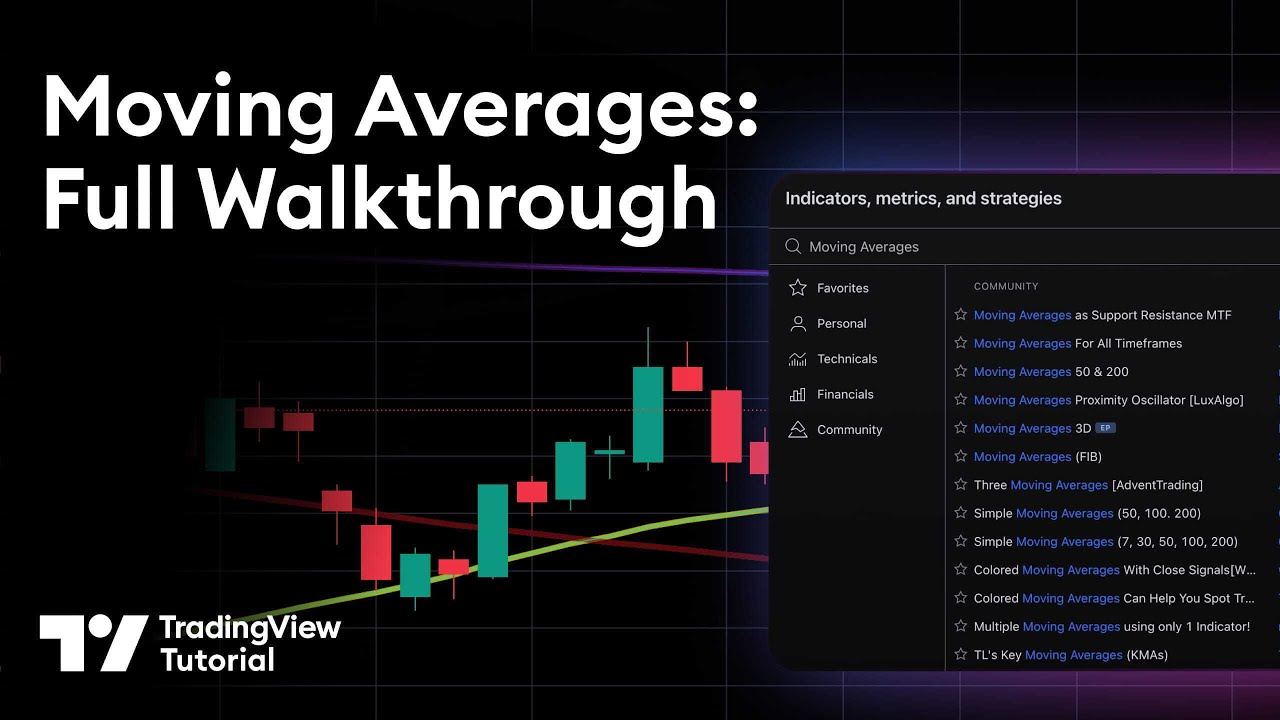 Moving Averages: Full Walkthrough

Indicators, metrics, and strategies

Moving Averages

Favorites
Personal
Technicals
Financials
Community

COMMUNITY
Moving Averages as Support Resistance MTF
Moving Averages For All Timeframes
Moving Averages 50 & 200
Moving Averages Proximity Oscillator [LuxAlgo]
Moving Averages 3D EP
Moving Averages (FIB)
Three Moving Averages [AdventTrading]
Simple Moving Averages (50, 100. 200)
Simple Moving Averages (7, 30, 50, 100, 200)
Colored Moving Averages With Close Signals[W...
Colored Moving Averages Can Help You Spot Tr...
Multiple Moving Averages using only 1 Indicator!
TL's Key Moving Averages (KMAs)

TradingView Tutorial